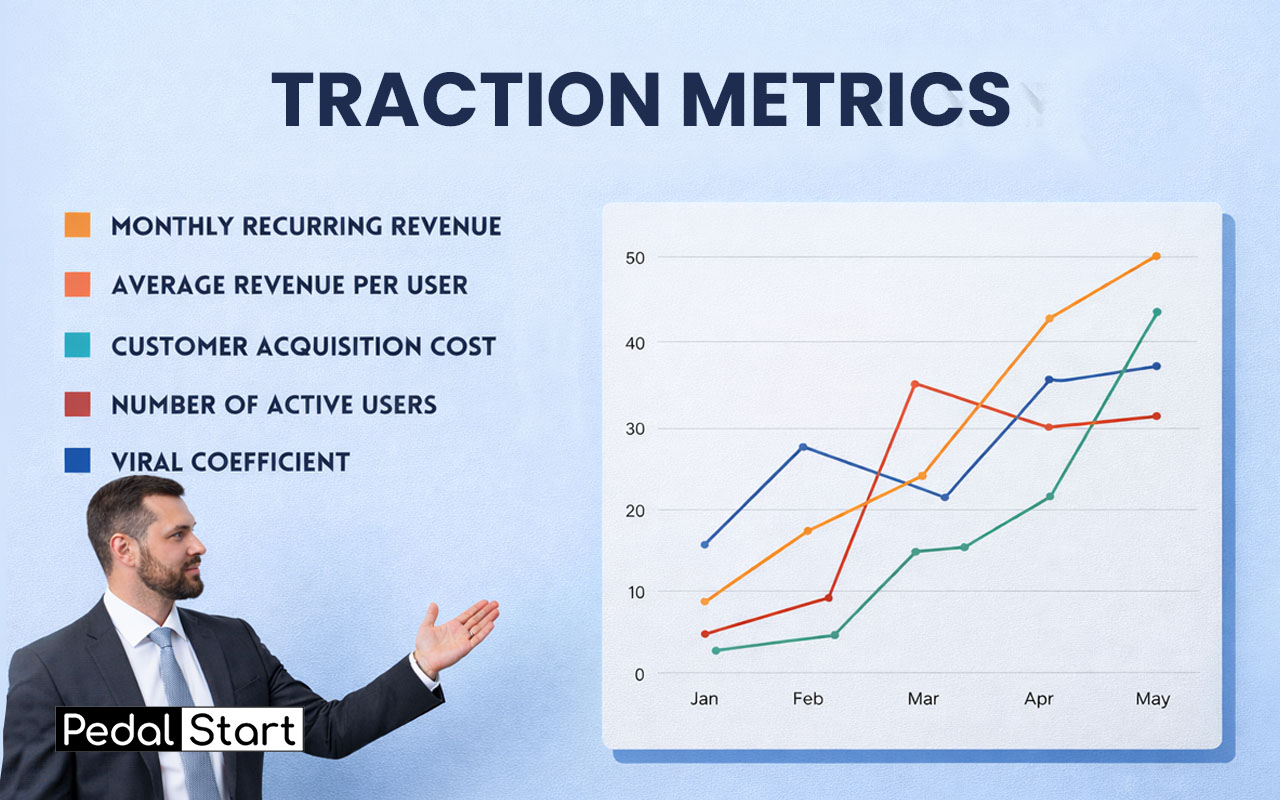 TRACTION METRICS

MONTHLY RECURRING REVENUE
AVERAGE REVENUE PER USER
CUSTOMER ACQUISITION COST
NUMBER OF ACTIVE USERS
VIRAL COEFFICIENT

50
40
30
20
10
0
Jan
Feb
Mar
Apr
May

Pedal Start